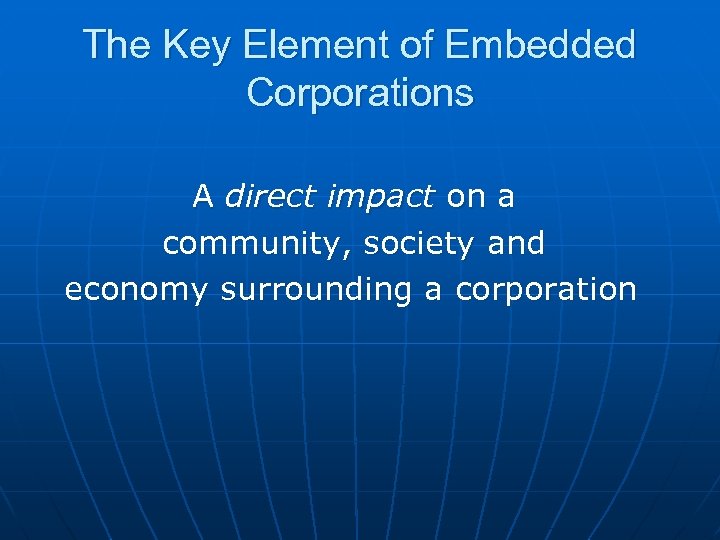 The Key Element of Embedded Corporations

A direct impact on a community, society and economy surrounding a corporation